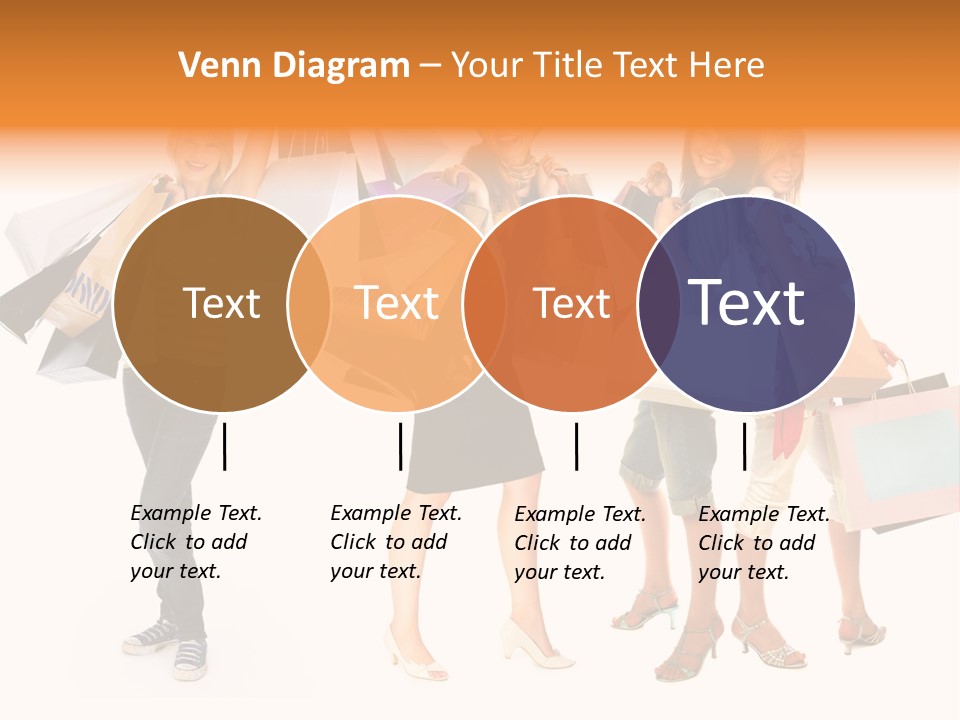 Venn Diagram – Your Title Text Here

Text

Text

Text

Text

Example Text. Click to add your text.

Example Text. Click to add your text.

Example Text. Click to add your text.

Example Text. Click to add your text.